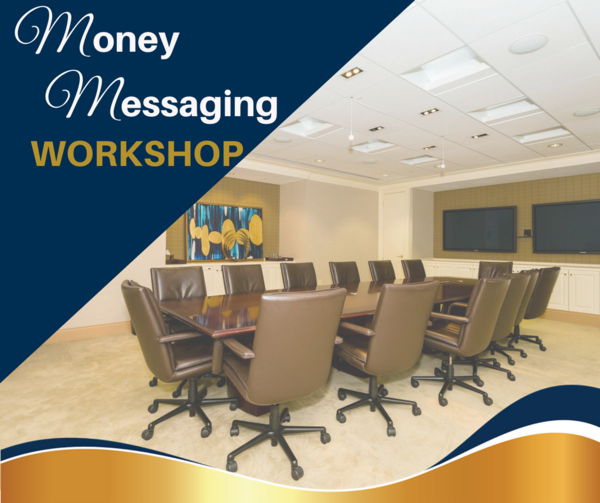 Money
Messaging
WORKSHOP